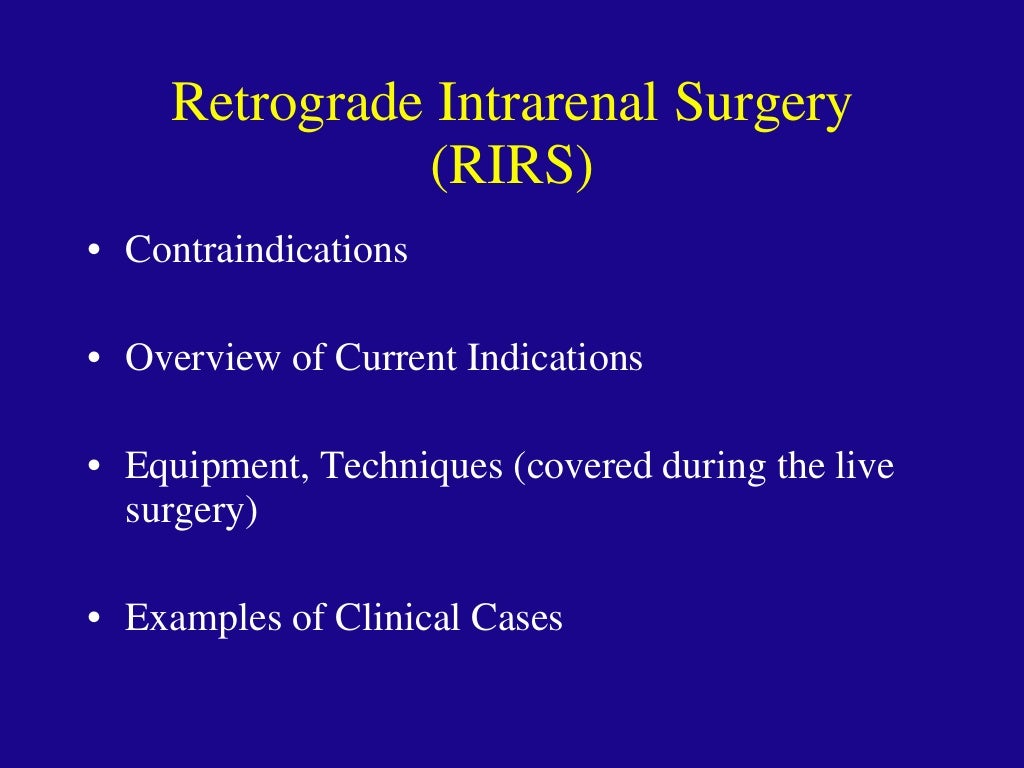 Retrograde Intrarenal Surgery (RIRS)

• Contraindications

• Overview of Current Indications

• Equipment, Techniques (covered during the live surgery)

• Examples of Clinical Cases